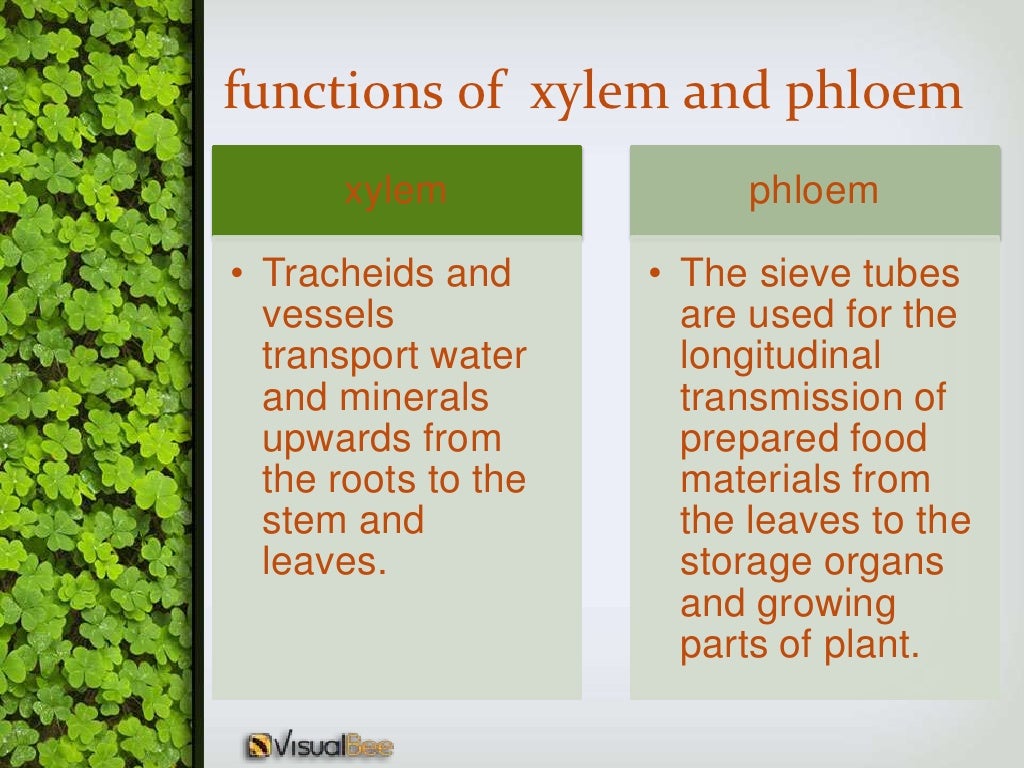 functions of xylem and phloem

xylem

• Tracheids and vessels transport water and minerals upwards from the roots to the stem and leaves.

phloem

• The sieve tubes are used for the longitudinal transmission of prepared food materials from the leaves to the storage organs and growing parts of plant.

VisualBee